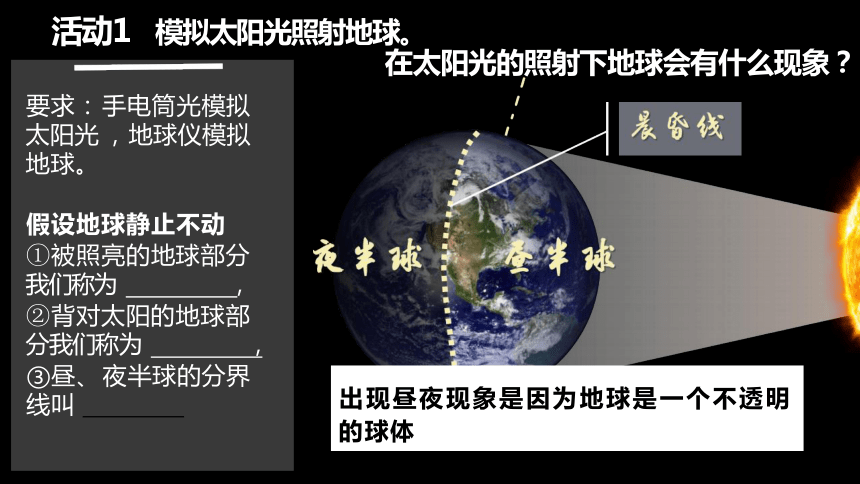 活动1　模拟太阳光照射地球。

在太阳光的照射下地球会有什么现象？

要求：手电筒光模拟太阳光，地球仪模拟地球。

假设地球静止不动
①被照亮的地球部分我们称为 ________,
②背对太阳的地球部分我们称为 ________,
③昼、夜半球的分界线叫 ________

晨昏线

夜半球

昼半球

出现昼夜现象是因为地球是一个不透明的球体